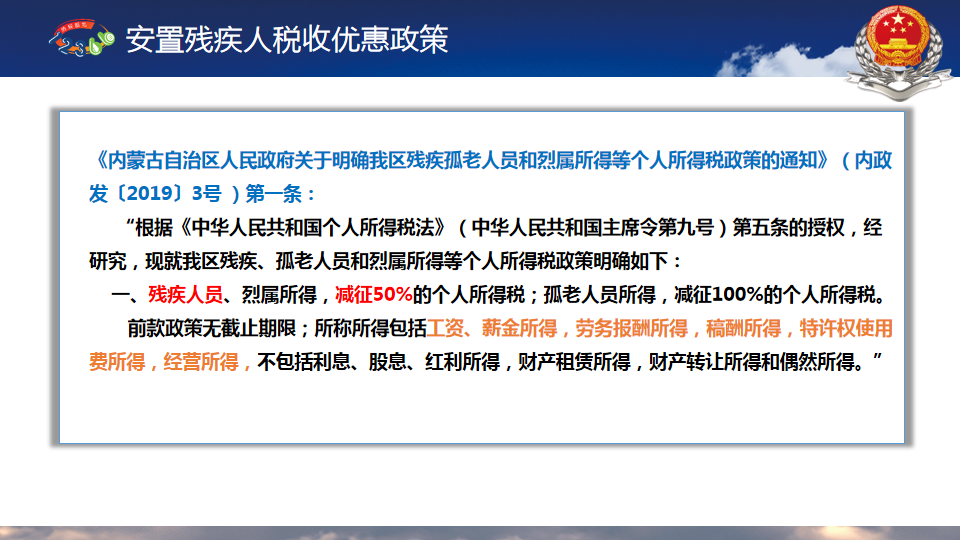 安置残疾人税收优惠政策

《内蒙古自治区人民政府关于明确我区残疾孤老人员和烈属所得等个人所得税政策的通知》（内政发〔2019〕3号）第一条：

“根据《中华人民共和国个人所得税法》（中华人民共和国主席令第九号）第五条的授权，经研究，现就我区残疾、孤老人员和烈属所得等个人所得税政策明确如下：

一、残疾人员、烈属所得，减征50%的个人所得税；孤老人员所得，减征100%的个人所得税。

前款政策无截止期限；所称所得包括工资、薪金所得，劳务报酬所得，稿酬所得，特许权使用费所得，经营所得，不包括利息、股息、红利所得，财产租赁所得，财产转让所得和偶然所得。”